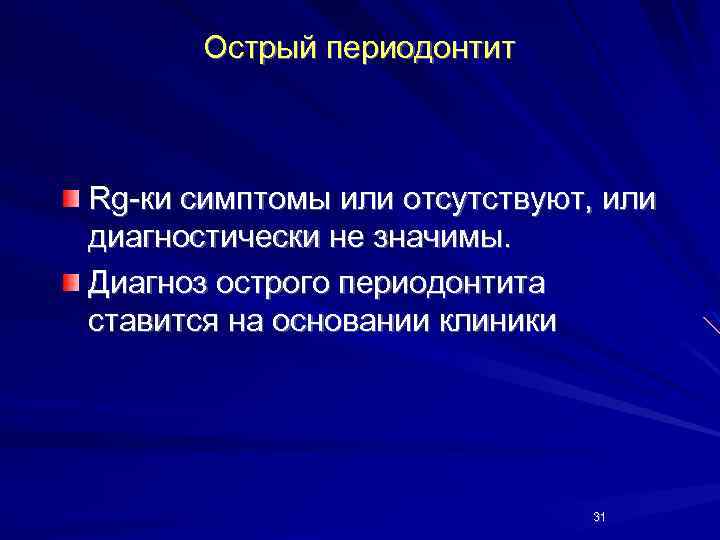 Острый периодонтит

Rg-ки симптомы или отсутствуют, или диагностически не значимы.

Диагноз острого периодонтита ставится на основании клиники

31